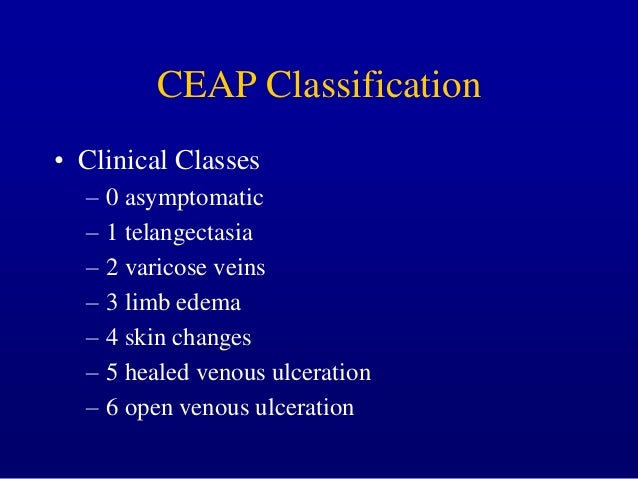 CEAP Classification

• Clinical Classes
– 0 asymptomatic
– 1 telangectasia
– 2 varicose veins
– 3 limb edema
– 4 skin changes
– 5 healed venous ulceration
– 6 open venous ulceration